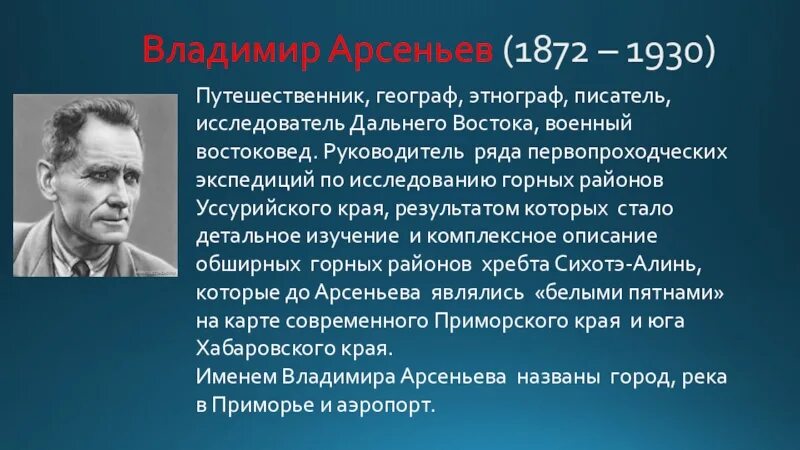 Владимир Арсеньев (1872 – 1930)

Путешественник, географ, этнограф, писатель, исследователь Дальнего Востока, военный востоковед. Руководитель ряда первопроходческих экспедиций по исследованию горных районов Уссурийского края, результатом которых стало детальное изучение и комплексное описание обширных горных районов хребта Сихотэ-Алинь, которые до Арсеньева являлись «белыми пятнами» на карте современного Приморского края и юга Хабаровского края.
Именем Владимира Арсеньева названы город, река в Приморье и аэропорт.